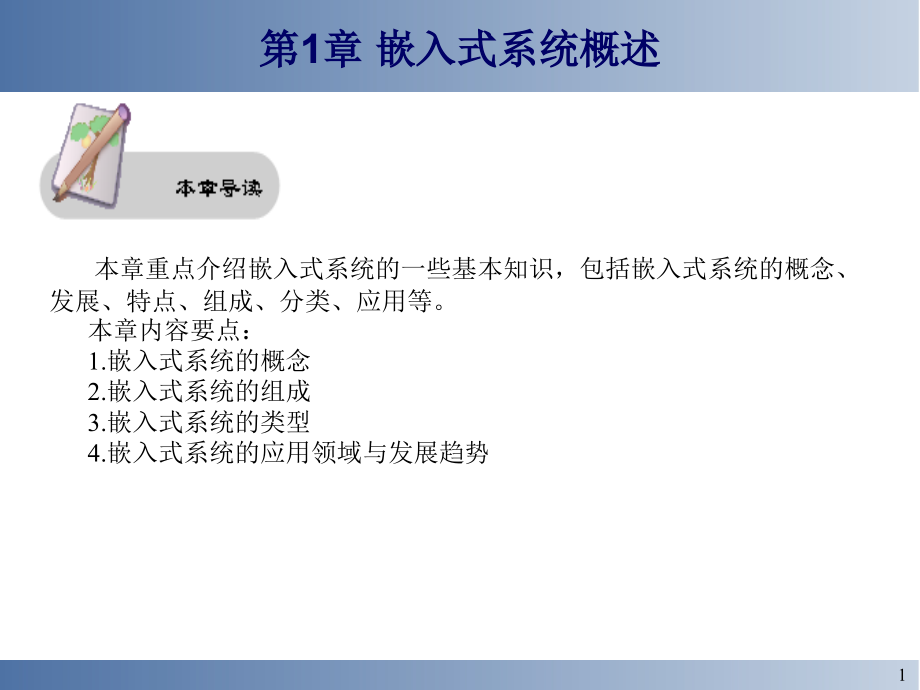 第1章 嵌入式系统概述

本章导读

本章重点介绍嵌入式系统的一些基本知识，包括嵌入式系统的概念、发展、特点、组成、分类、应用等。

本章内容要点：

1.嵌入式系统的概念

2.嵌入式系统的组成

3.嵌入式系统的类型

4.嵌入式系统的应用领域与发展趋势

1